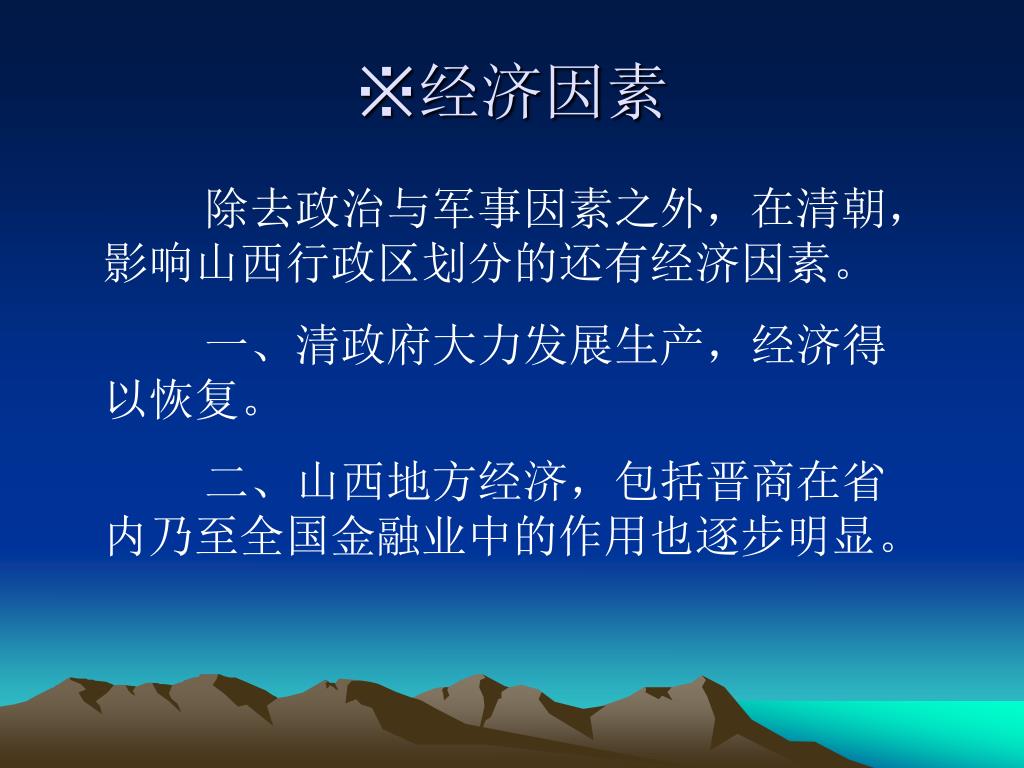 ※经济因素

除去政治与军事因素之外，在清朝，影响山西行政区划分的还有经济因素。

一、清政府大力发展生产，经济得以恢复。

二、山西地方经济，包括晋商在省内乃至全国金融业中的作用也逐步明显。